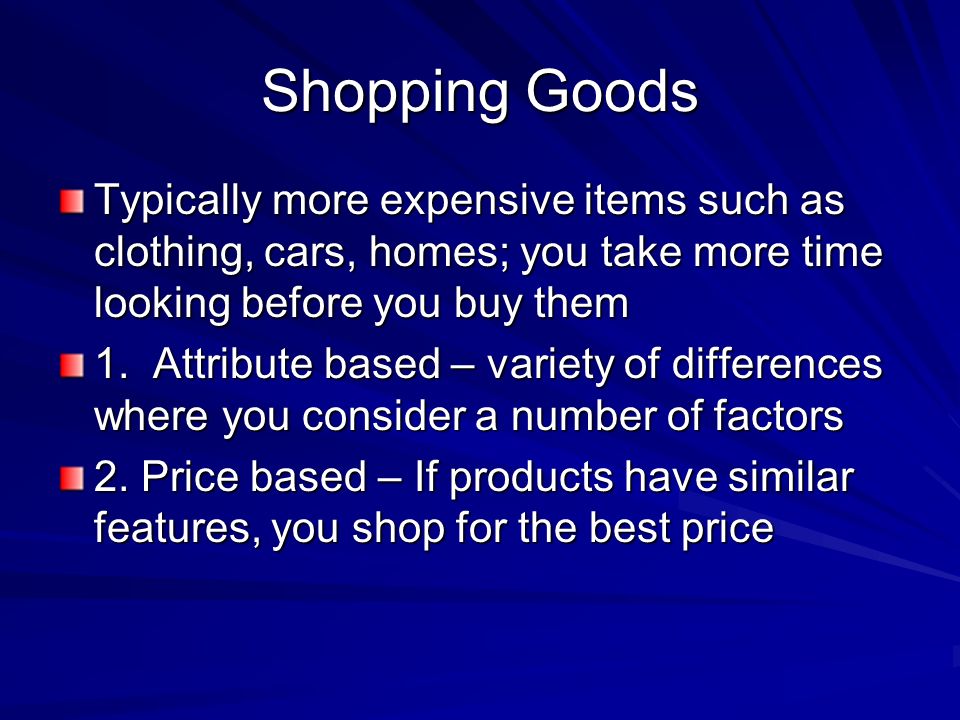 Shopping Goods

Typically more expensive items such as clothing, cars, homes; you take more time looking before you buy them

1. Attribute based – variety of differences where you consider a number of factors

2. Price based – If products have similar features, you shop for the best price